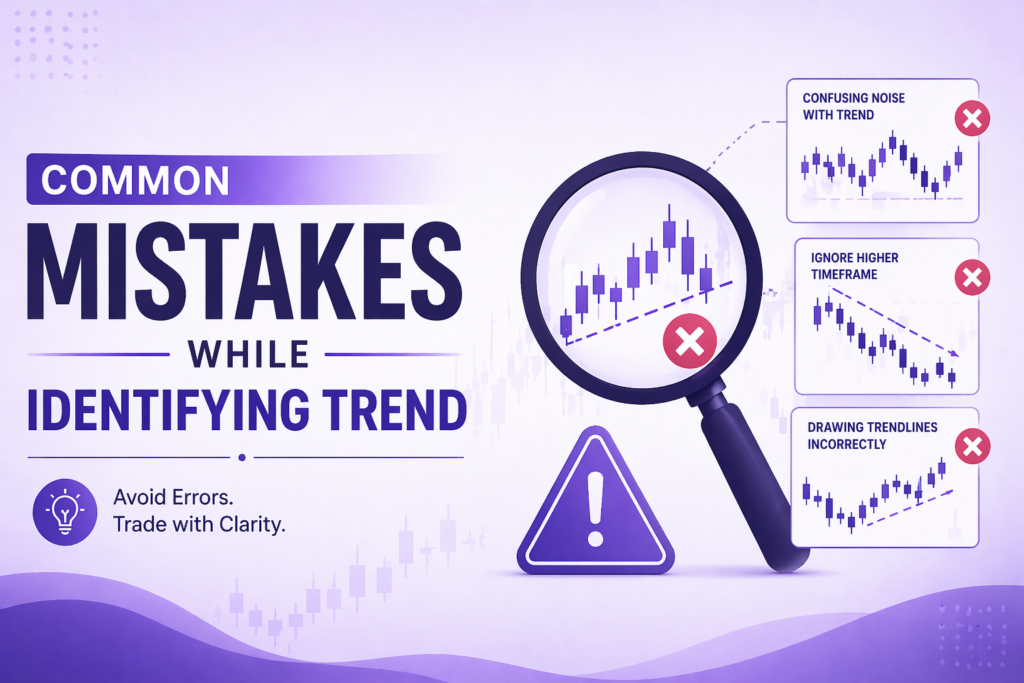 COMMON

MISTAKES

WHILE

IDENTIFYING TREND

Avoid Errors.
Trade with Clarity.

CONFUSING NOISE WITH TREND

IGNORE HIGHER TIMEFRAME

DRAWING TRENDLINES INCORRECTLY